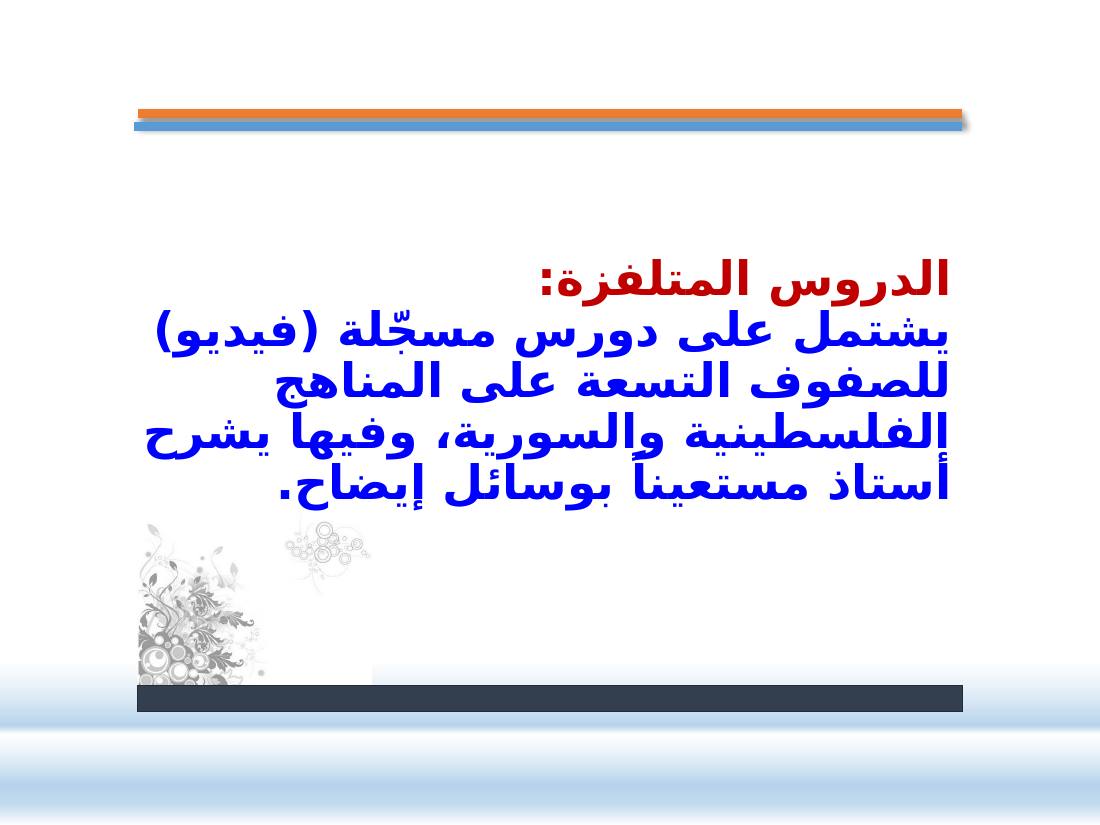 الدروس المتلفزة:
يشتمل على دورس مسجّلة (فيديو) للصفوف التسعة على المناهج الفلسطينية والسورية، وفيها يشرح أستاذ مستعيناً بوسائل إيضاح.